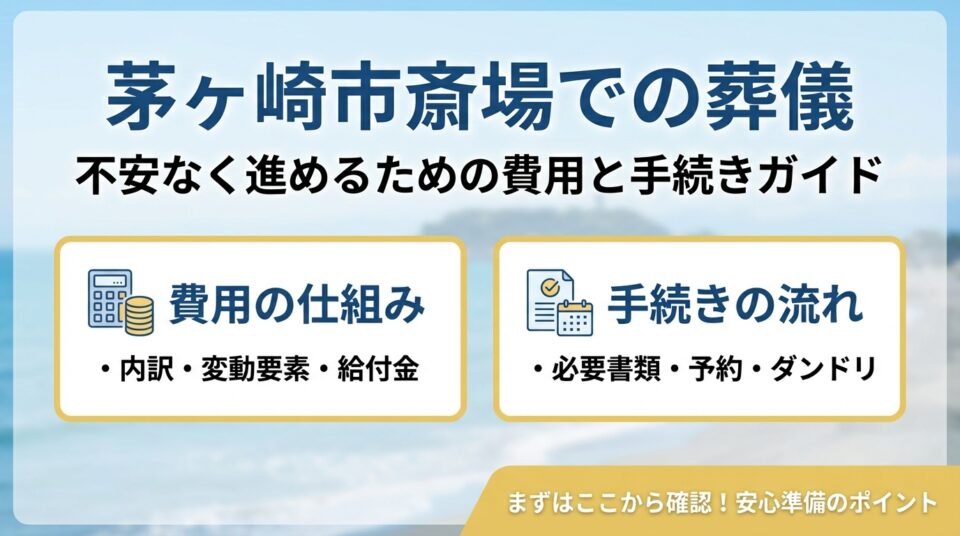 茅ヶ崎市斎場での葬儀
不安なく進めるための費用と手続きガイド

費用の仕組み
・内訳・変動要素・給付金

手続きの流れ
・必要書類・予約・ダンドリ

まずはここから確認！安心準備のポイント